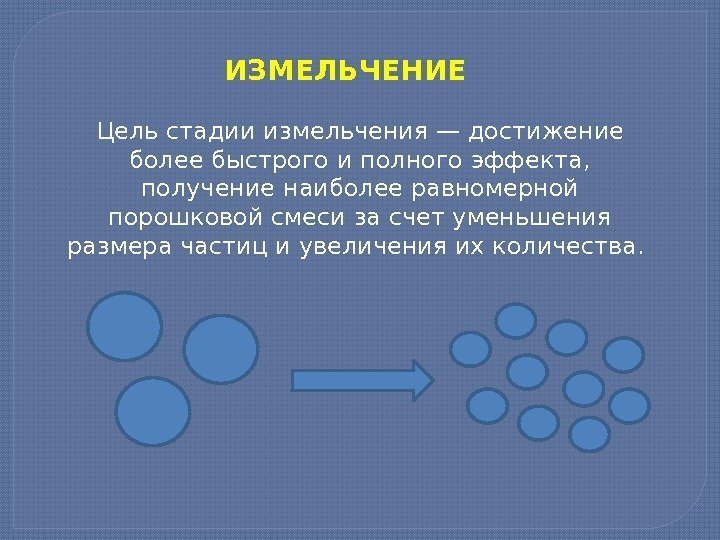 ИЗМЕЛЬЧЕНИЕ

Цель стадии измельчения — достижение более быстрого и полного эффекта, получение наиболее равномерной порошковой смеси за счет уменьшения размера частиц и увеличения их количества.